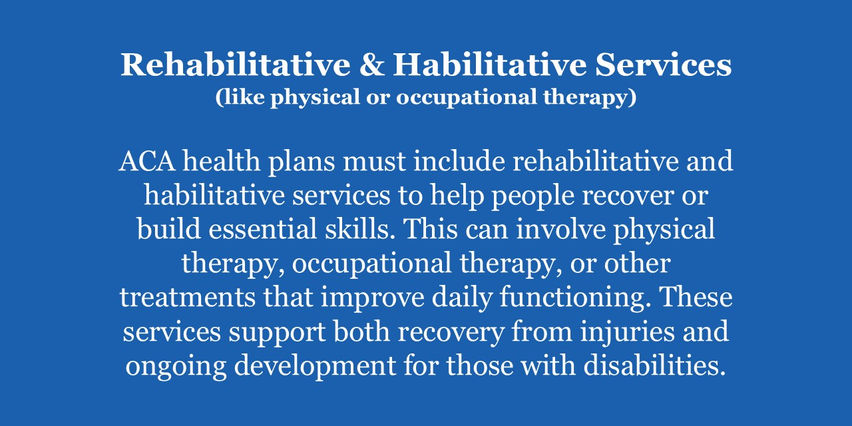 Rehabilitative & Habilitative Services
(like physical or occupational therapy)

ACA health plans must include rehabilitative and habilitative services to help people recover or build essential skills. This can involve physical therapy, occupational therapy, or other treatments that improve daily functioning. These services support both recovery from injuries and ongoing development for those with disabilities.